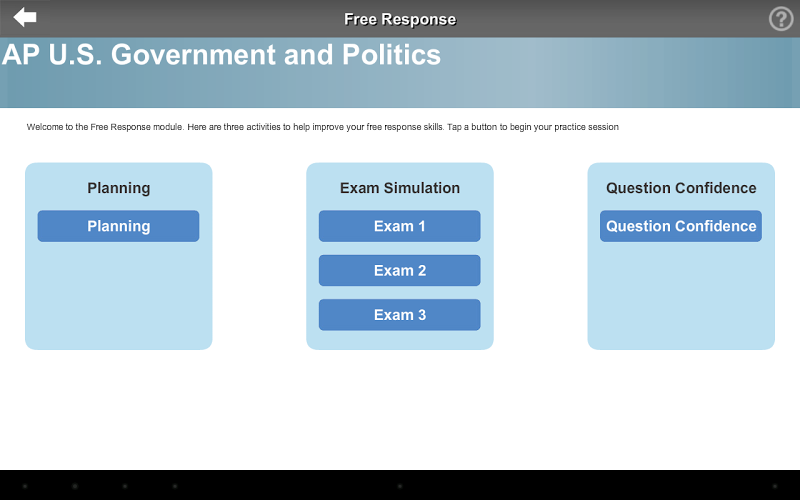 Free Response

?

AP U.S. Government and Politics

Welcome to the Free Response module. Here are three activities to help improve your free response skills. Tap a button to begin your practice session

Planning

Planning

Exam Simulation

Exam 1

Exam 2

Exam 3

Question Confidence

Question Confidence